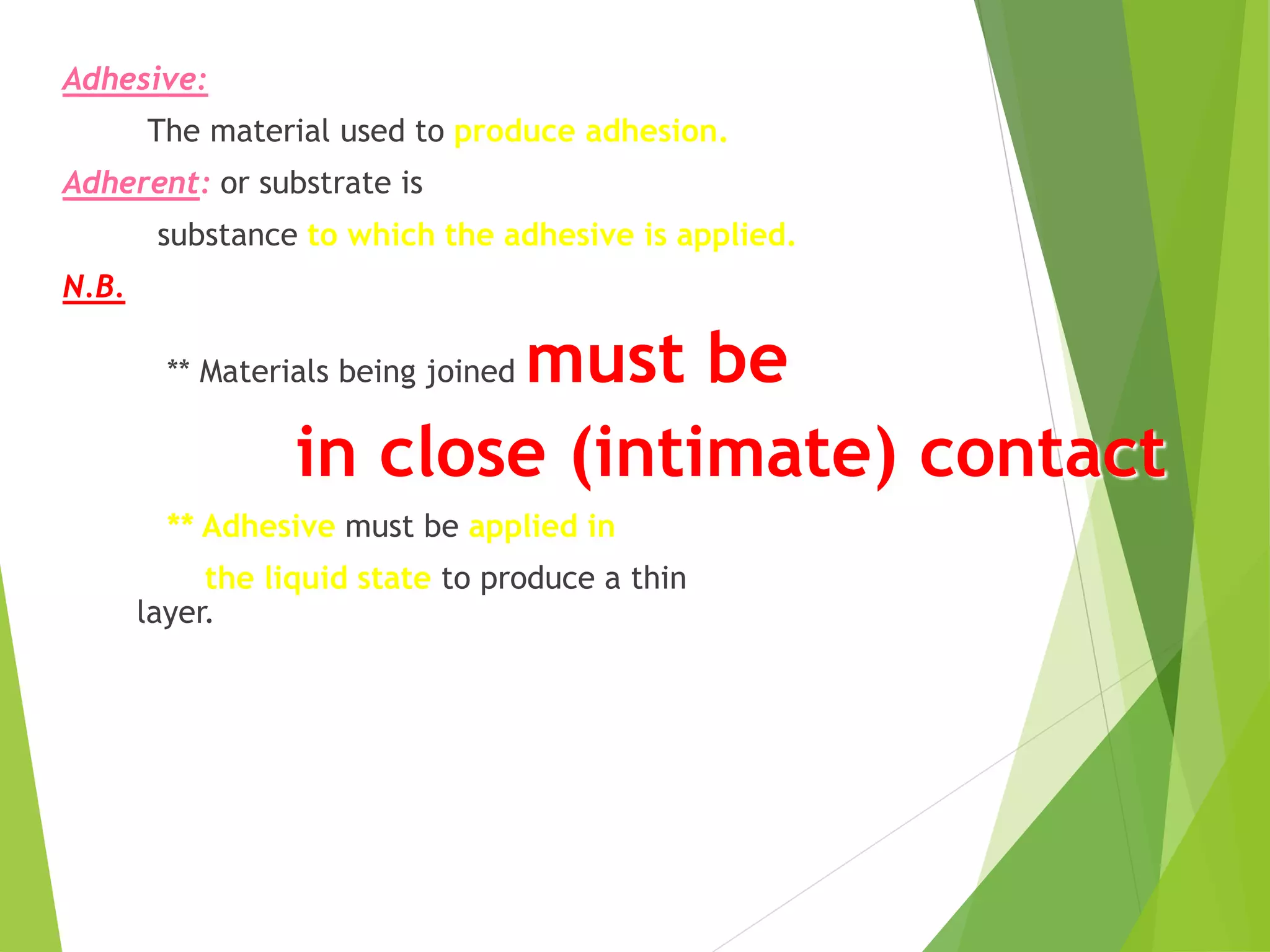 Adhesive:

The material used to produce adhesion.

Adherent: or substrate is

substance to which the adhesive is applied.

N.B.

** Materials being joined must be in close (intimate) contact

** Adhesive must be applied in the liquid state to produce a thin layer.